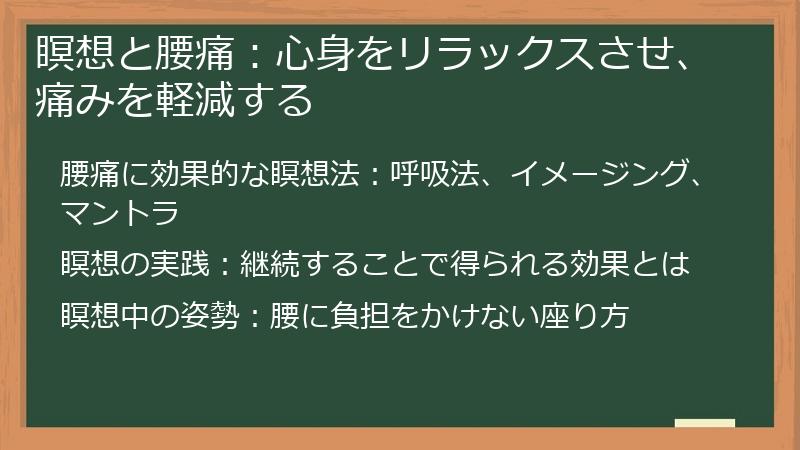 瞑想と腰痛：心身をリラックスさせ、痛みを軽減する

腰痛に効果的な瞑想法：呼吸法、イメージング、マントラ

瞑想の実践：継続することで得られる効果とは

瞑想中の姿勢：腰に負担をかけない座り方